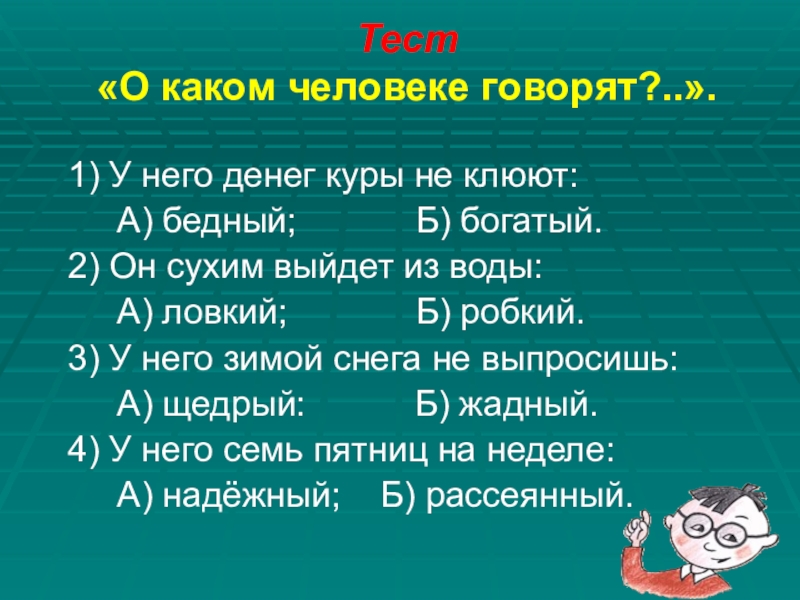 Тест
«О каком человеке говорят?..».

1) У него денег куры не клюют:
А) бедный; Б) богатый.
2) Он сухим выйдет из воды:
А) ловкий; Б) робкий.
3) У него зимой снега не выпросишь:
А) щедрый: Б) жадный.
4) У него семь пятниц на неделе:
А) надёжный; Б) рассеянный.